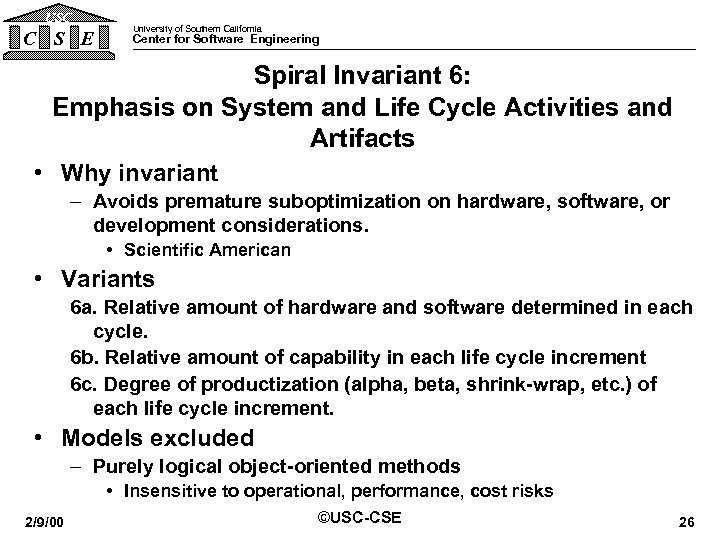 USC
C S E

University of Southern California
Center for Software Engineering

Spiral Invariant 6:
Emphasis on System and Life Cycle Activities and Artifacts

• Why invariant
– Avoids premature suboptimization on hardware, software, or development considerations.
• Scientific American

• Variants
6a. Relative amount of hardware and software determined in each cycle.
6b. Relative amount of capability in each life cycle increment
6c. Degree of productization (alpha, beta, shrink-wrap, etc.) of each life cycle increment.

• Models excluded
– Purely logical object-oriented methods
• Insensitive to operational, performance, cost risks

2/9/00

©USC-CSE

26